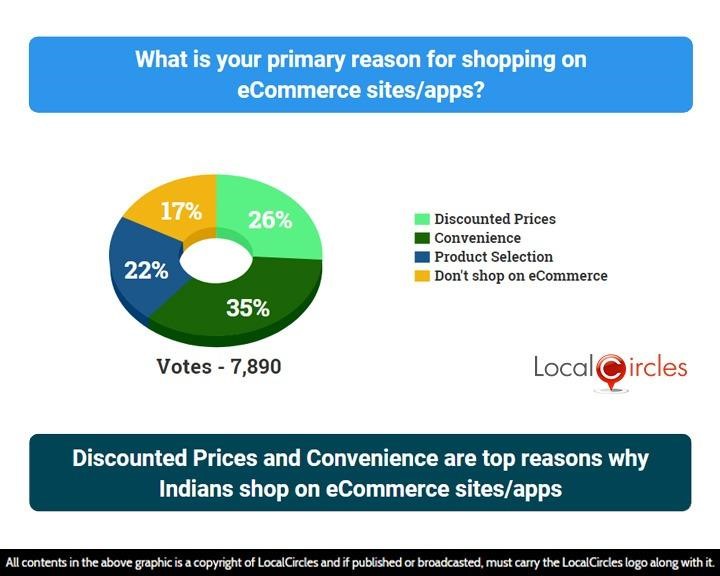 What is your primary reason for shopping on eCommerce sites/apps?

17%
26%
22%
35%

Discounted Prices
Convenience
Product Selection
Don't shop on eCommerce

Votes - 7,890

LocalCircles

Discounted Prices and Convenience are top reasons why Indians shop on eCommerce sites/apps

All contents in the above graphic is a copyright of LocalCircles and if published or broadcasted, must carry the LocalCircles logo along with it.